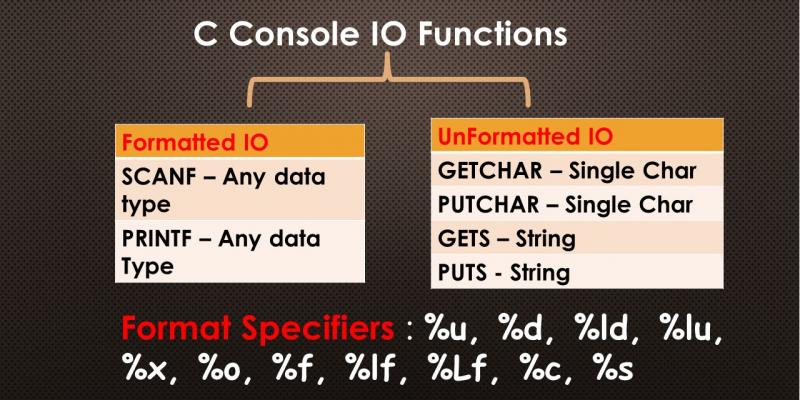 C Console IO Functions

| Formatted IO |
|---|
| SCANF – Any data type |
| PRINTF – Any data Type |

| UnFormatted IO |
|---|
| GETCHAR – Single Char |
| PUTCHAR – Single Char |
| GETS – String |
| PUTS - String |

Format Specifiers : %u, %d, %ld, %lu, %x, %o, %f, %lf, %Lf, %c, %s